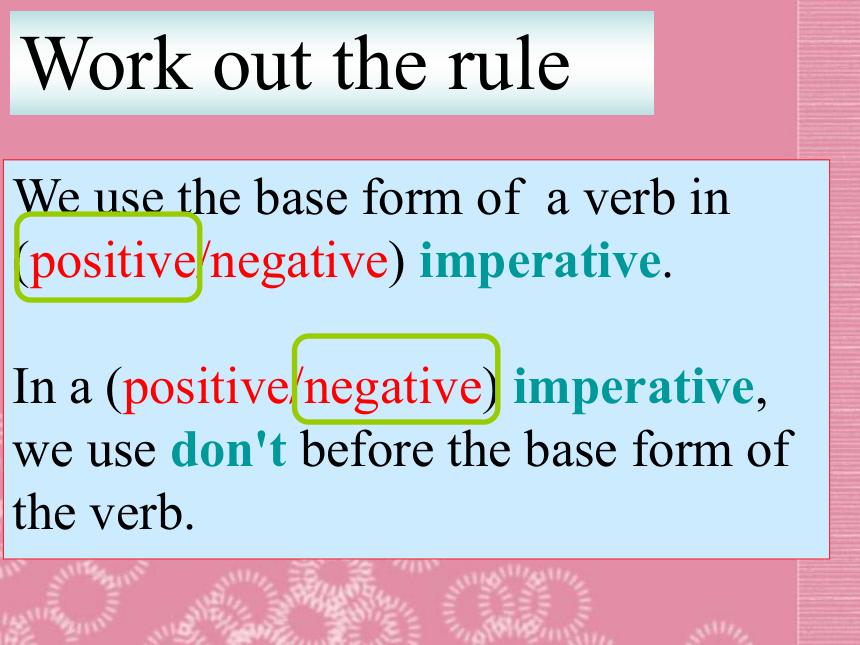 Work out the rule

We use the base form of a verb in (positive/negative) imperative.

In a (positive/negative) imperative, we use don't before the base form of the verb.